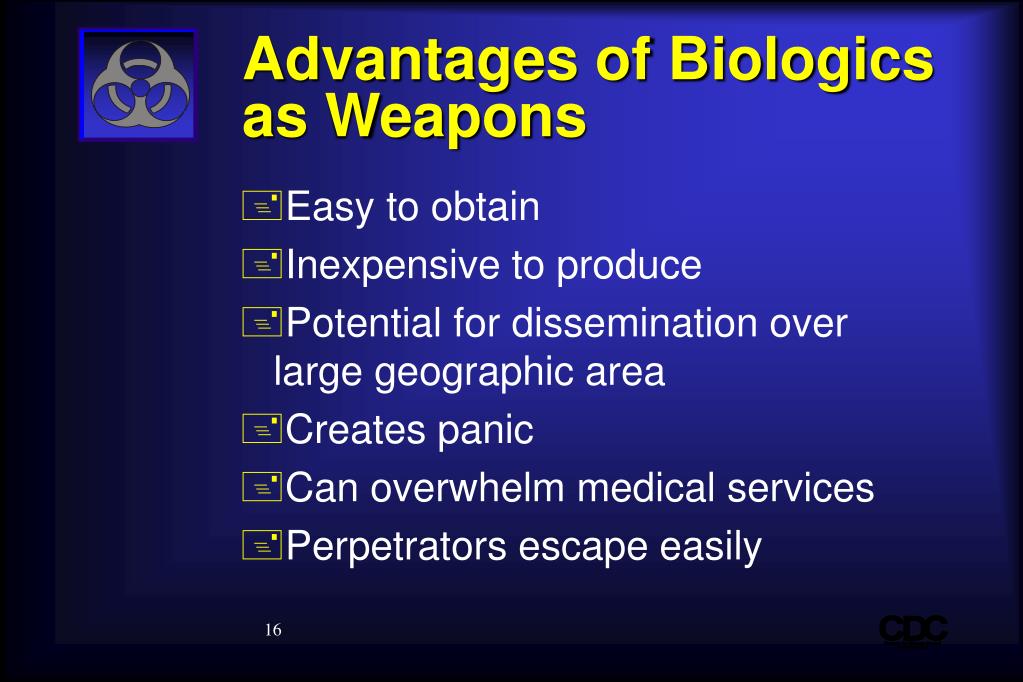 Advantages of Biologics as Weapons

Easy to obtain

Inexpensive to produce

Potential for dissemination over large geographic area

Creates panic

Can overwhelm medical services

Perpetrators escape easily

16

CDC